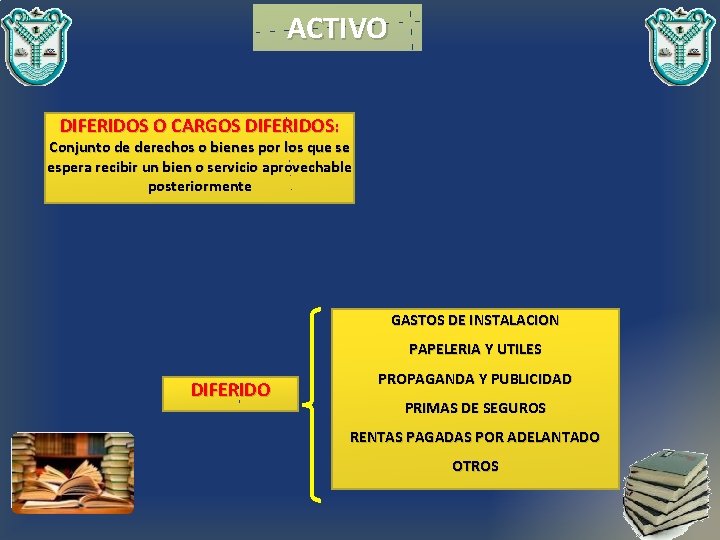 ACTIVO

DIFERIDOS O CARGOS DIFERIDOS:
Conjunto de derechos o bienes por los que se espera recibir un bien o servicio aprovechable posteriormente

DIFERIDO

GASTOS DE INSTALACION
PAPELERIA Y UTILES
PROPAGANDA Y PUBLICIDAD
PRIMAS DE SEGUROS
RENTAS PAGADAS POR ADELANTADO
OTROS